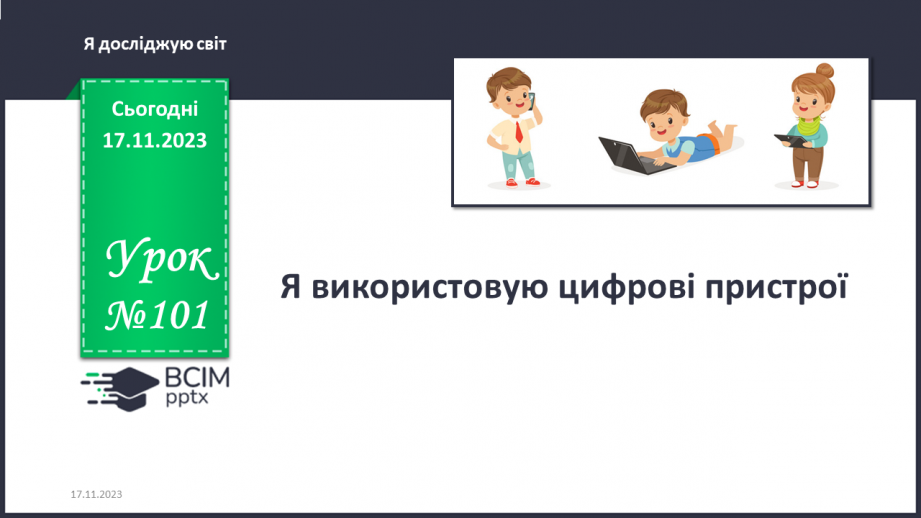 Я досліджую світ

Сьогодні
17.11.2023

Урок
№101

ВСІМ
pptx

Я використовую цифрові пристрої

17.11.2023